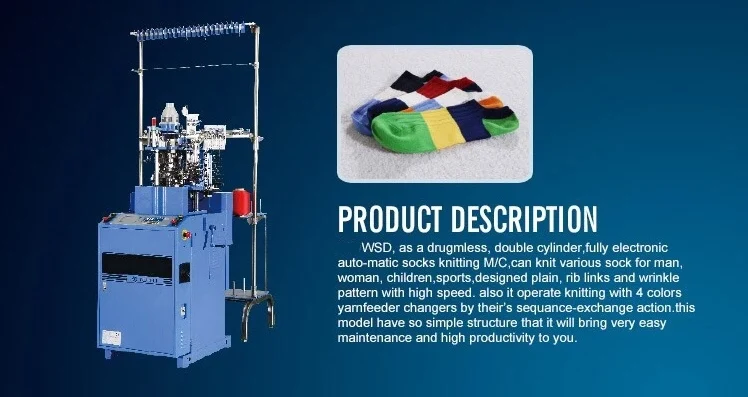 PRODUCT DESCRIPTION

WSD, as a drugmless, double cylinder,fully electronic auto-matic socks knitting M/C,can knit various sock for man, woman, children,sports,designed plain, rib links and wrinkle pattern with high speed. also it operate knitting with 4 colors yarnfeeder changers by their's sequance-exchange action.this model have so simple structure that it will bring very easy maintenance and high productivity to you.